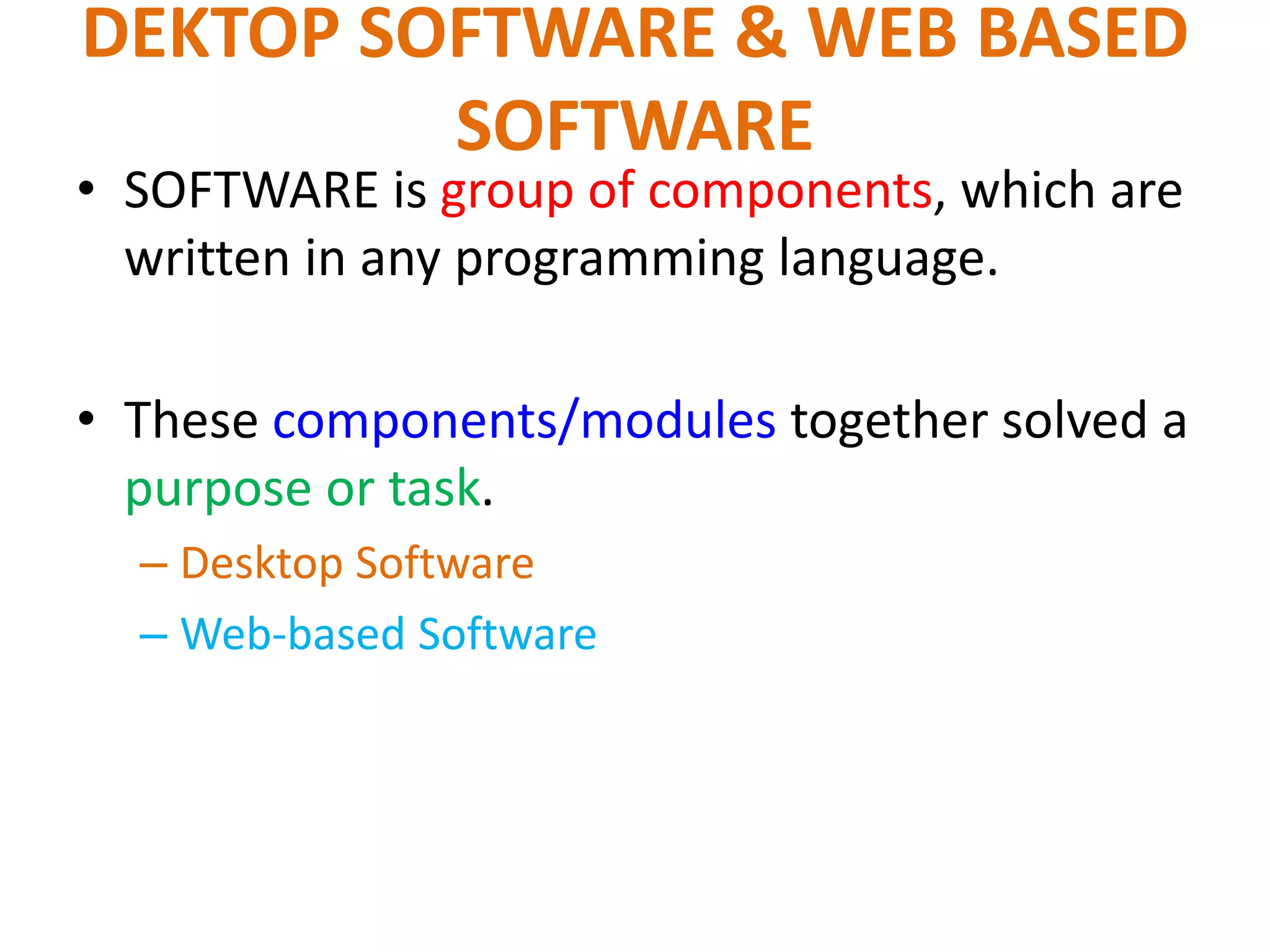 DEKTOP SOFTWARE & WEB BASED SOFTWARE

• SOFTWARE is group of components, which are written in any programming language.

• These components/modules together solved a purpose or task.

– Desktop Software

– Web-based Software